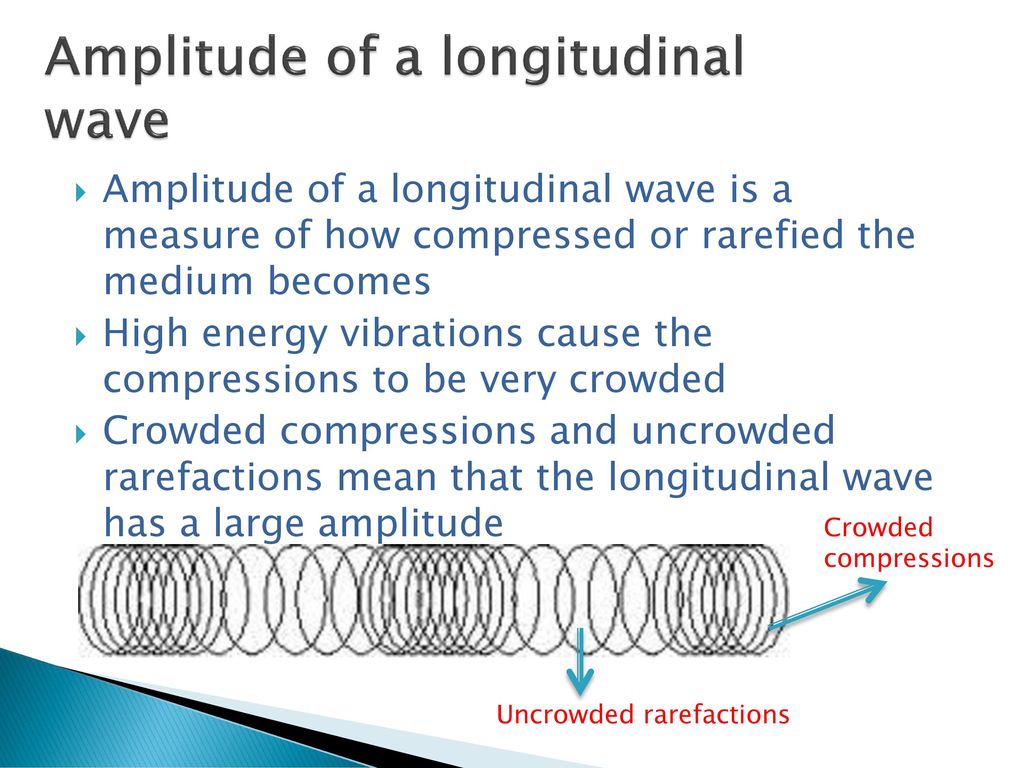 Amplitude of a longitudinal wave

Amplitude of a longitudinal wave is a measure of how compressed or rarefied the medium becomes

High energy vibrations cause the compressions to be very crowded

Crowded compressions and uncrowded rarefactions mean that the longitudinal wave has a large amplitude

Crowded compressions

Uncrowded rarefactions